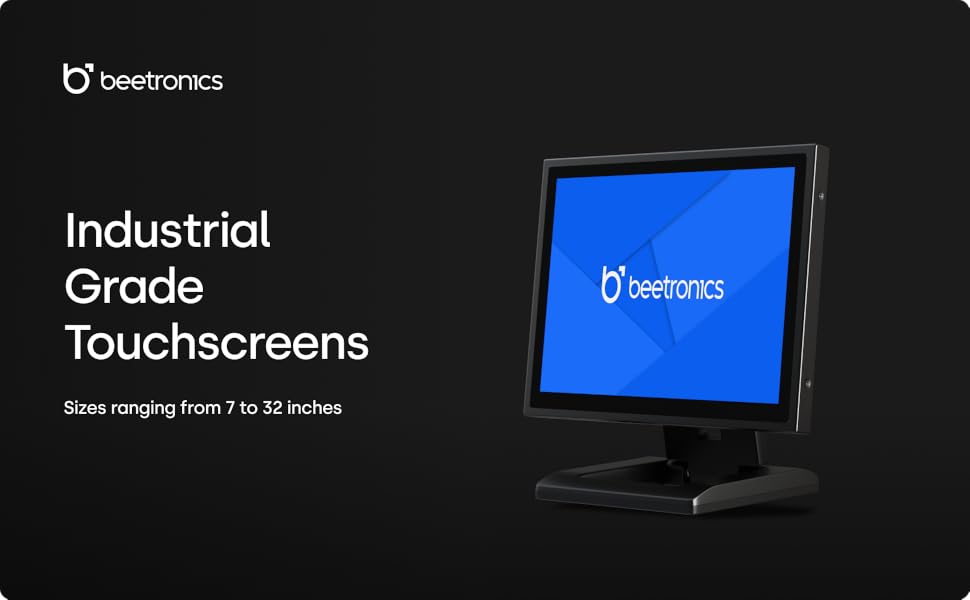 beetronics

Industrial Grade Touchscreens

Sizes ranging from 7 to 32 inches

beetronics